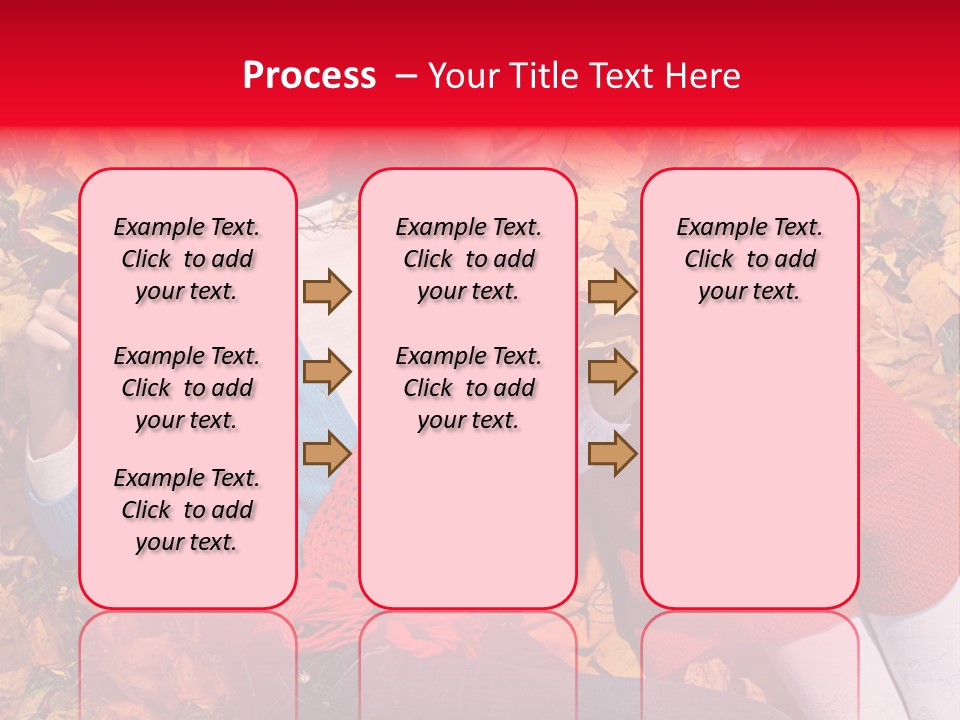 Process – Your Title Text Here

Example Text. Click to add your text.

Example Text. Click to add your text.

Example Text. Click to add your text.

Example Text. Click to add your text.

Example Text. Click to add your text.

Example Text. Click to add your text.